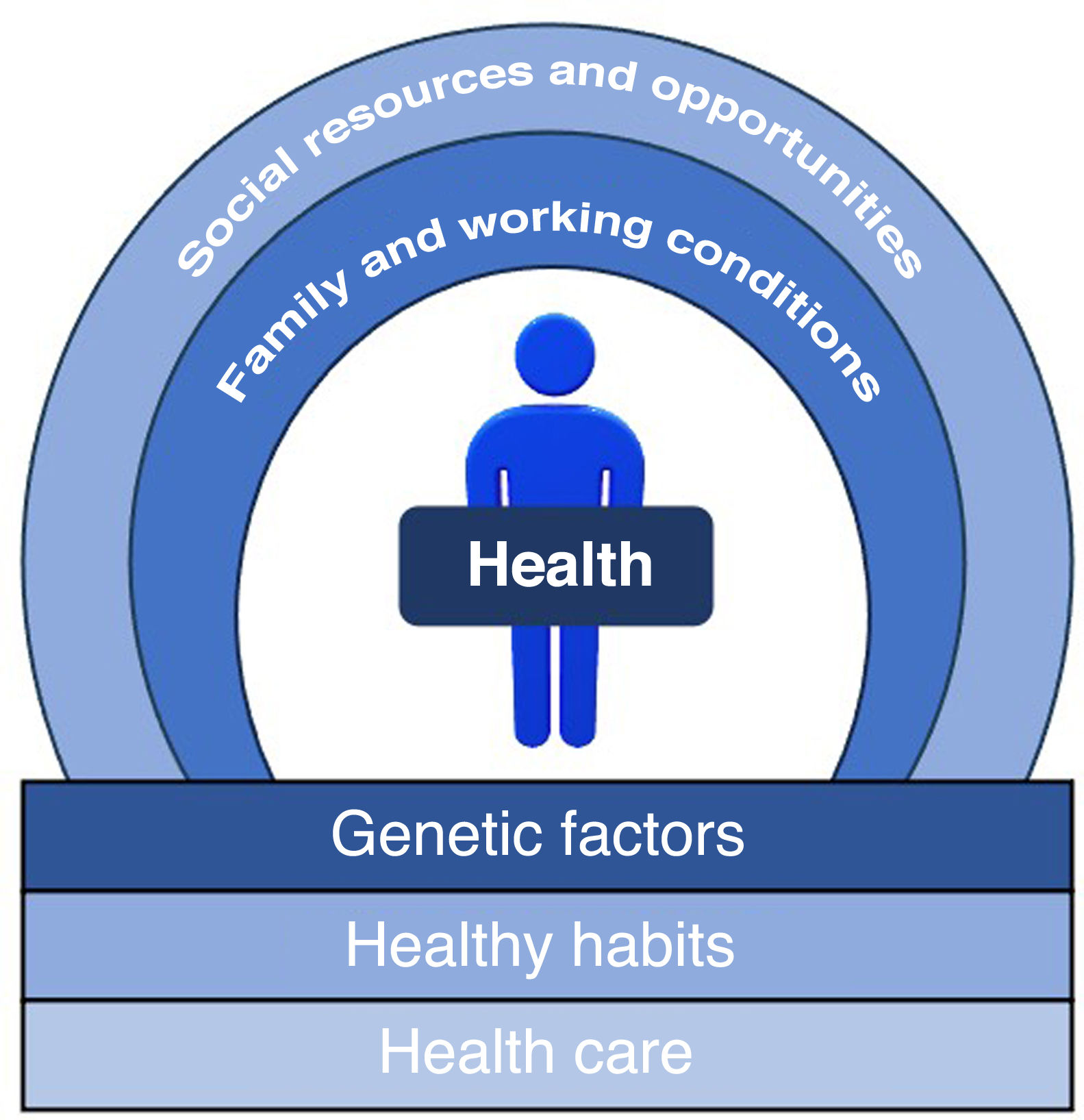 Social resources and opportunities

Family and working conditions

Health

Genetic factors

Healthy habits

Health care